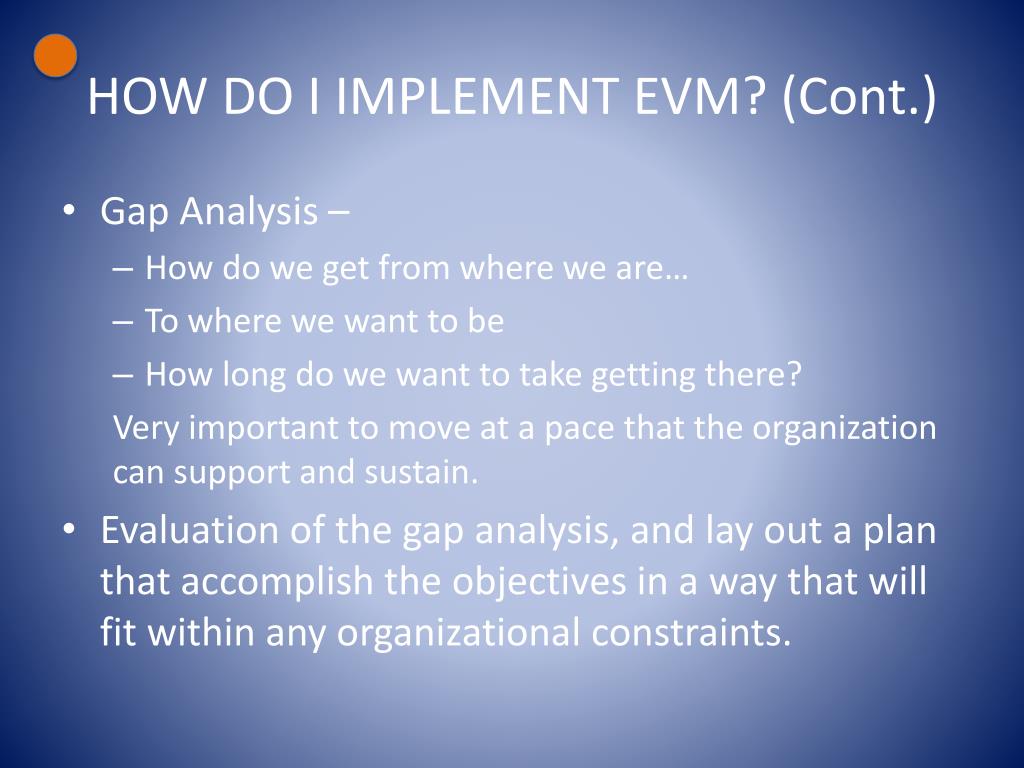 HOW DO I IMPLEMENT EVM? (Cont.)

• Gap Analysis –
– How do we get from where we are…
– To where we want to be
– How long do we want to take getting there?
Very important to move at a pace that the organization can support and sustain.
• Evaluation of the gap analysis, and lay out a plan that accomplish the objectives in a way that will fit within any organizational constraints.